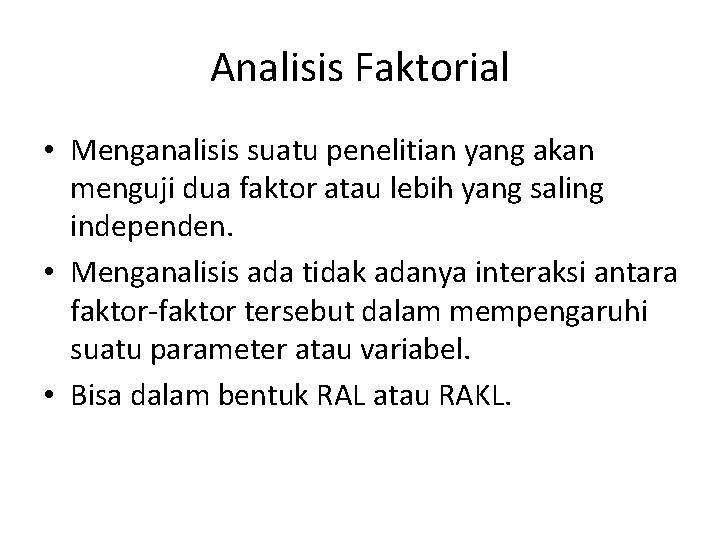 Analisis Faktorial

• Menganalisis suatu penelitian yang akan menguji dua faktor atau lebih yang saling independen.
• Menganalisis ada tidak adanya interaksi antara faktor-faktor tersebut dalam mempengaruhi suatu parameter atau variabel.
• Bisa dalam bentuk RAL atau RAKL.